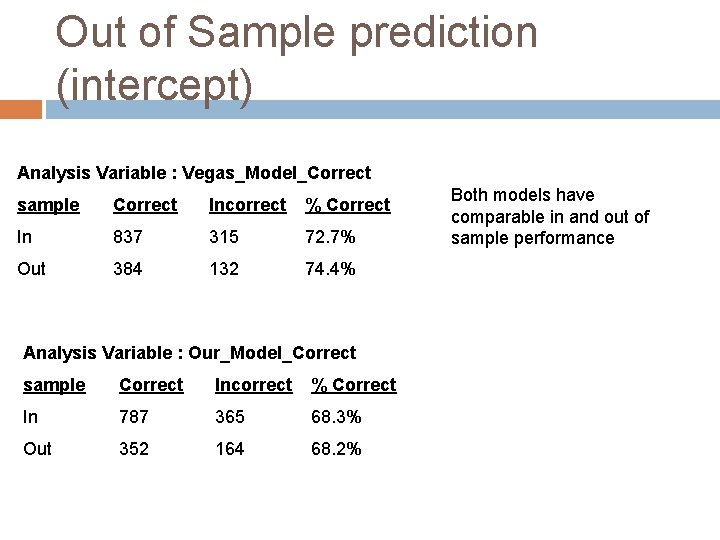 Out of Sample prediction (intercept)

Analysis Variable : Vegas_Model_Correct

| sample | Correct | Incorrect | % Correct |
|---|---|---|---|
| In | 837 | 315 | 72.7% |
| Out | 384 | 132 | 74.4% |

Both models have comparable in and out of sample performance

Analysis Variable : Our_Model_Correct

| sample | Correct | Incorrect | % Correct |
|---|---|---|---|
| In | 787 | 365 | 68.3% |
| Out | 352 | 164 | 68.2% |